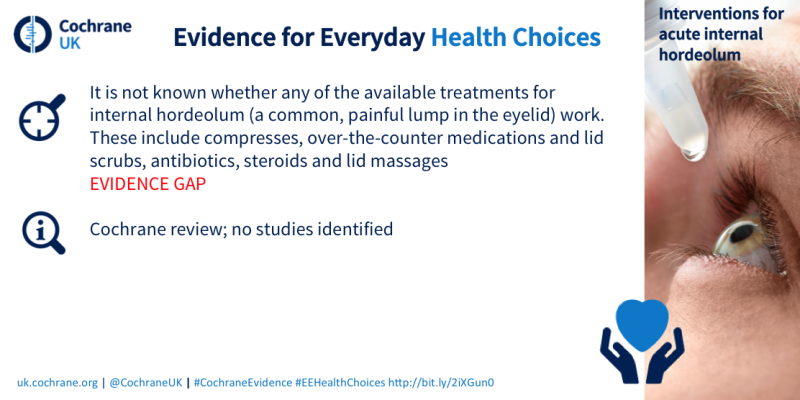 Cochrane UK

Evidence for Everyday Health Choices

Interventions for acute internal hordeolum

It is not known whether any of the available treatments for internal hordeolum (a common, painful lump in the eyelid) work. These include compresses, over-the-counter medications and lid scrubs, antibiotics, steroids and lid massages
EVIDENCE GAP

Cochrane review; no studies identified

uk.cochrane.org | @CochraneUK | #CochraneEvidence #EEHealthChoices http://bit.ly/2iXGun0